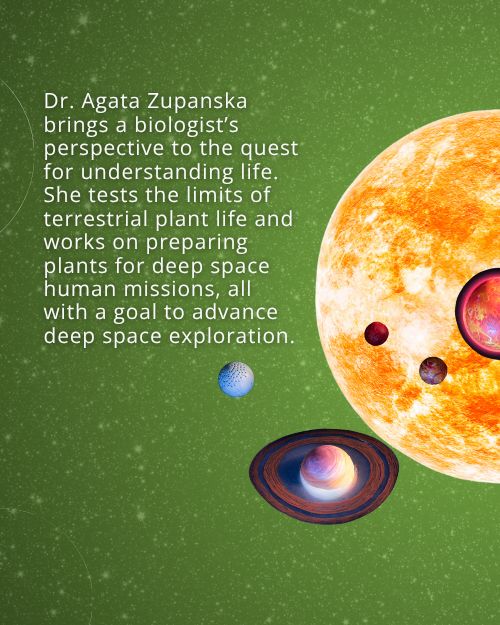 Dr. Agata Zupanska brings a biologist's perspective to the quest for understanding life. She tests the limits of terrestrial plant life and works on preparing plants for deep space human missions, all with a goal to advance deep space exploration.